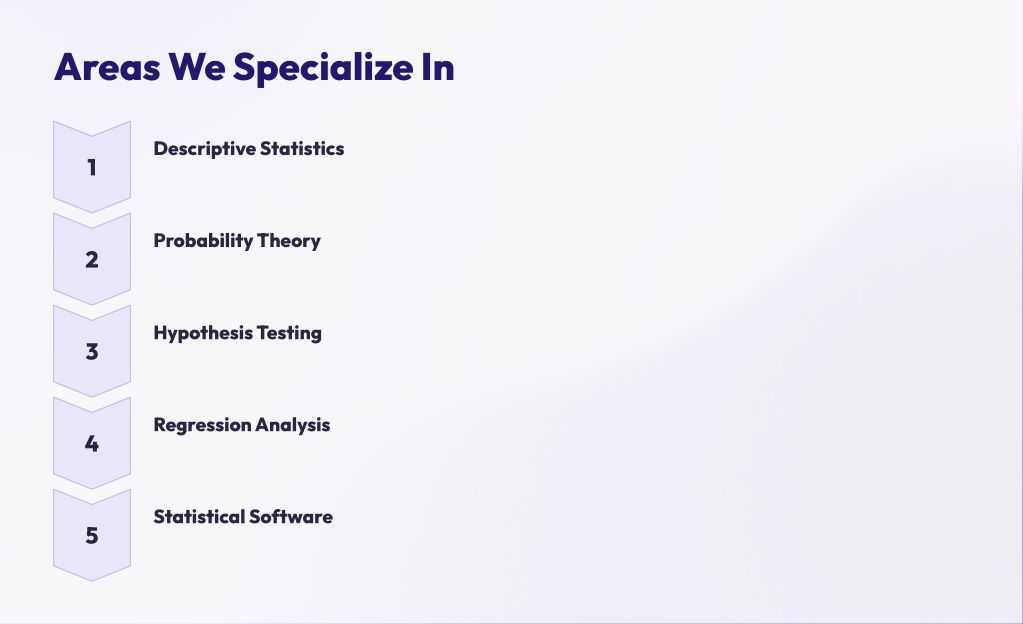 Areas We Specialize In

1
Descriptive Statistics

2
Probability Theory

3
Hypothesis Testing

4
Regression Analysis

5
Statistical Software